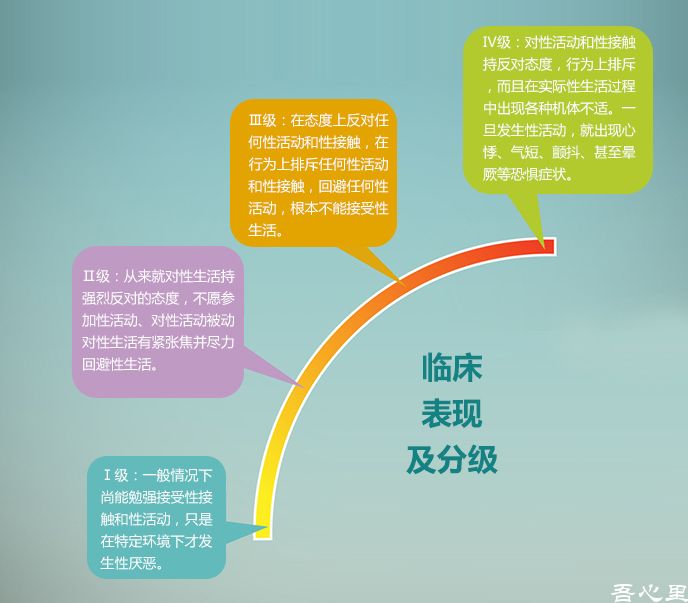 Ⅳ级：对性活动和性接触持反对态度，行为上排斥，而且在实际性生活过程中出现各种机体不适。一旦发生性活动，就出现心悸、气短、颤抖、甚至晕厥等恐惧症状。

Ⅲ级：在态度上反对任何性活动和性接触，在行为上排斥任何性活动和性接触，回避任何性活动，根本不能接受性生活。

Ⅱ级：从来就对性生活持强烈反对的态度，不愿参加性活动、对性活动被动对性生活有紧张焦并尽力回避性生活。

临床表现及分级

Ⅰ级：一般情况下尚能勉强接受性接触和性活动，只是在特定环境下才发生性厌恶。

吾心里